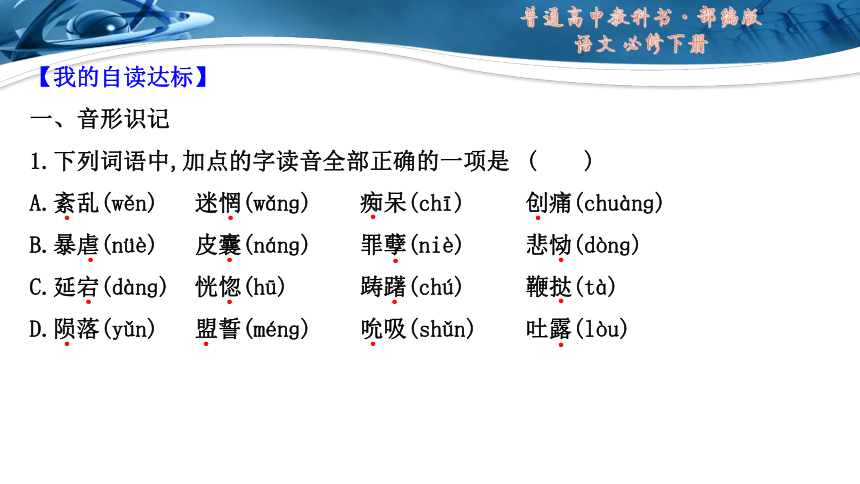 普通高中教科书·部编版
语文 必修下册

【我的自读达标】

一、音形识记

1.下列词语中,加点的字读音全部正确的一项是 (　　)

A.紊乱(wěn)　迷惘(wǎng)　痴呆(chī)　创痛(chuàng)

B.暴虐(nüè)　皮囊(náng)　罪孽(niè)　悲恸(dòng)

C.延宕(dàng)　恍惚(hū)　踌躇(chú)　鞭挞(tà)

D.陨落(yǔn)　盟誓(méng)　吮吸(shǔn)　吐露(lòu)